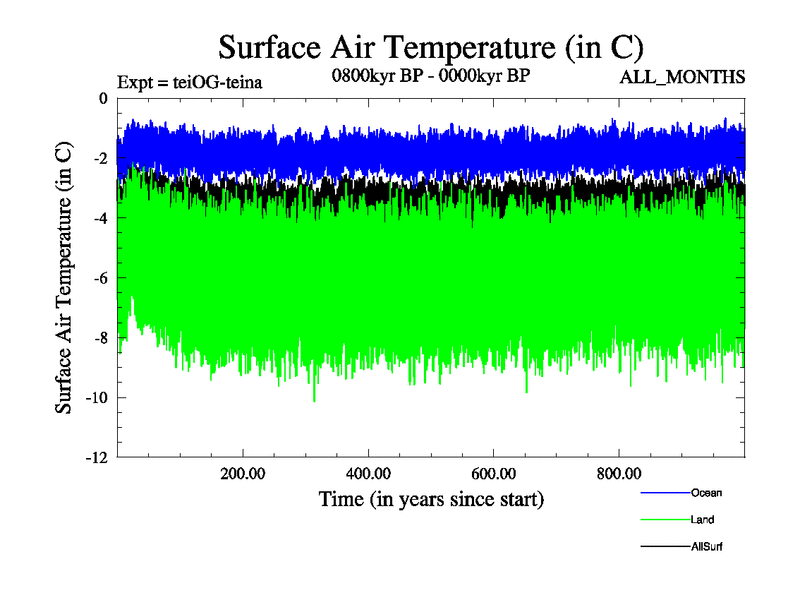 Surface Air Temperature (in C)

Expt = teiOG-teina

0800kyr BP - 0000kyr BP

ALL_MONTHS

Surface Air Temperature (in C)

0
-2
-4
-6
-8
-10
-12

200.00
400.00
600.00
800.00

Time (in years since start)

Ocean
Land
AllSurf